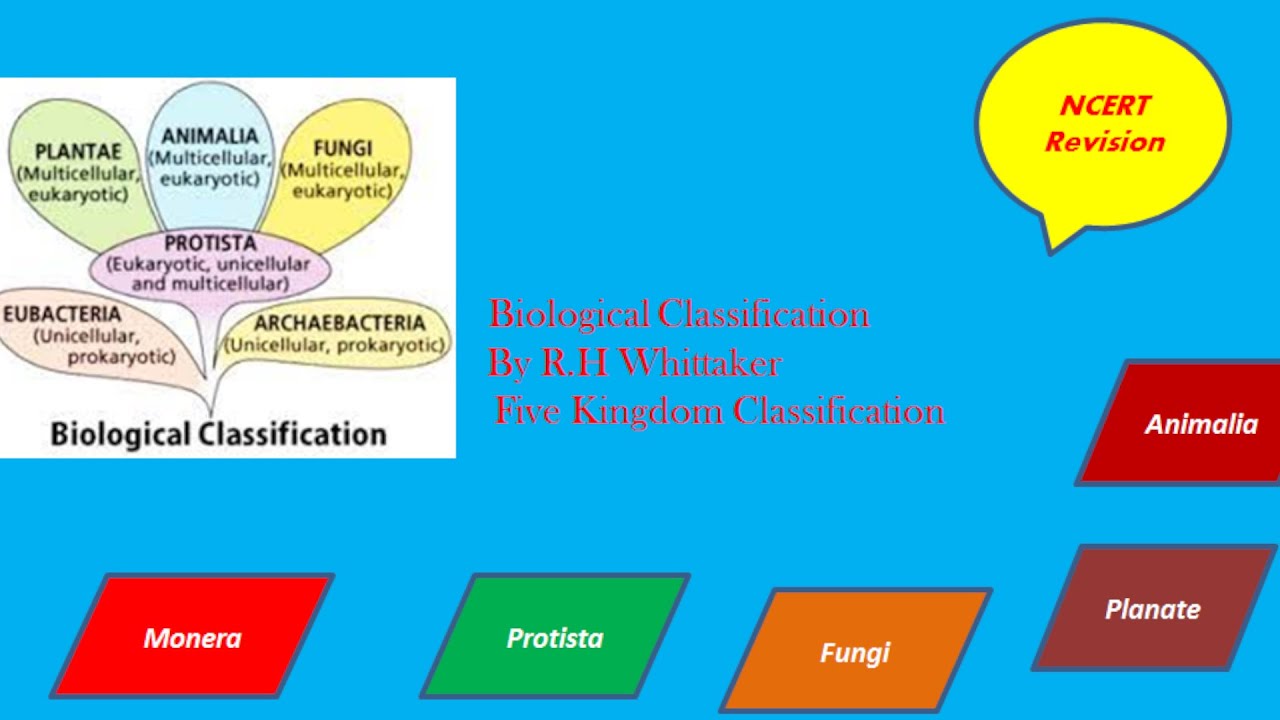 PLANTAE
(Multicellular, eukaryotic)

ANIMALIA
(Multicellular, eukaryotic)

FUNGI
(Multicellular, eukaryotic)

PROTISTA
(Eukaryotic, unicellular and multicellular)

EUBACTERIA
(Unicellular, prokaryotic)

ARCHAEBACTERIA
(Unicellular, prokaryotic)

Biological Classification

NCERT Revision

Biological Classification
By R.H Whittaker
Five Kingdom Classification

Animalia

Monera

Protista

Fungi

Planate